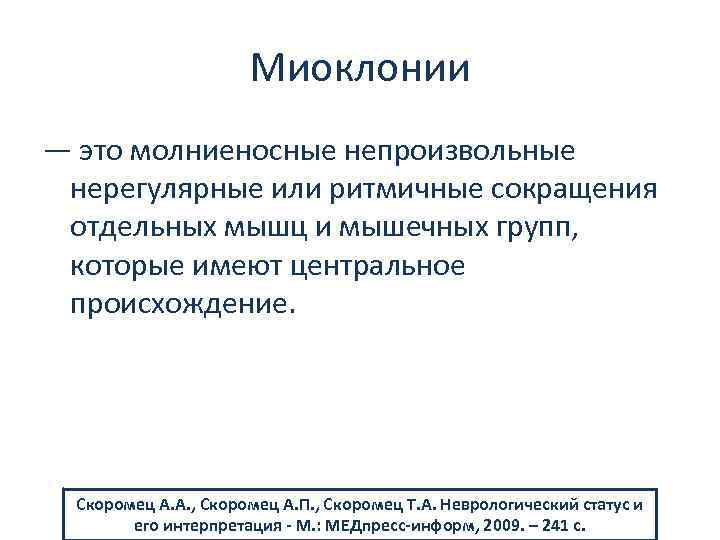 Миоклонии

— это молниеносные непроизвольные нерегулярные или ритмичные сокращения отдельных мышц и мышечных групп, которые имеют центральное происхождение.

Скоромец А.А., Скоромец А.П., Скоромец Т.А. Неврологический статус и его интерпретация - М.: МЕДпресс-информ, 2009. – 241 с.